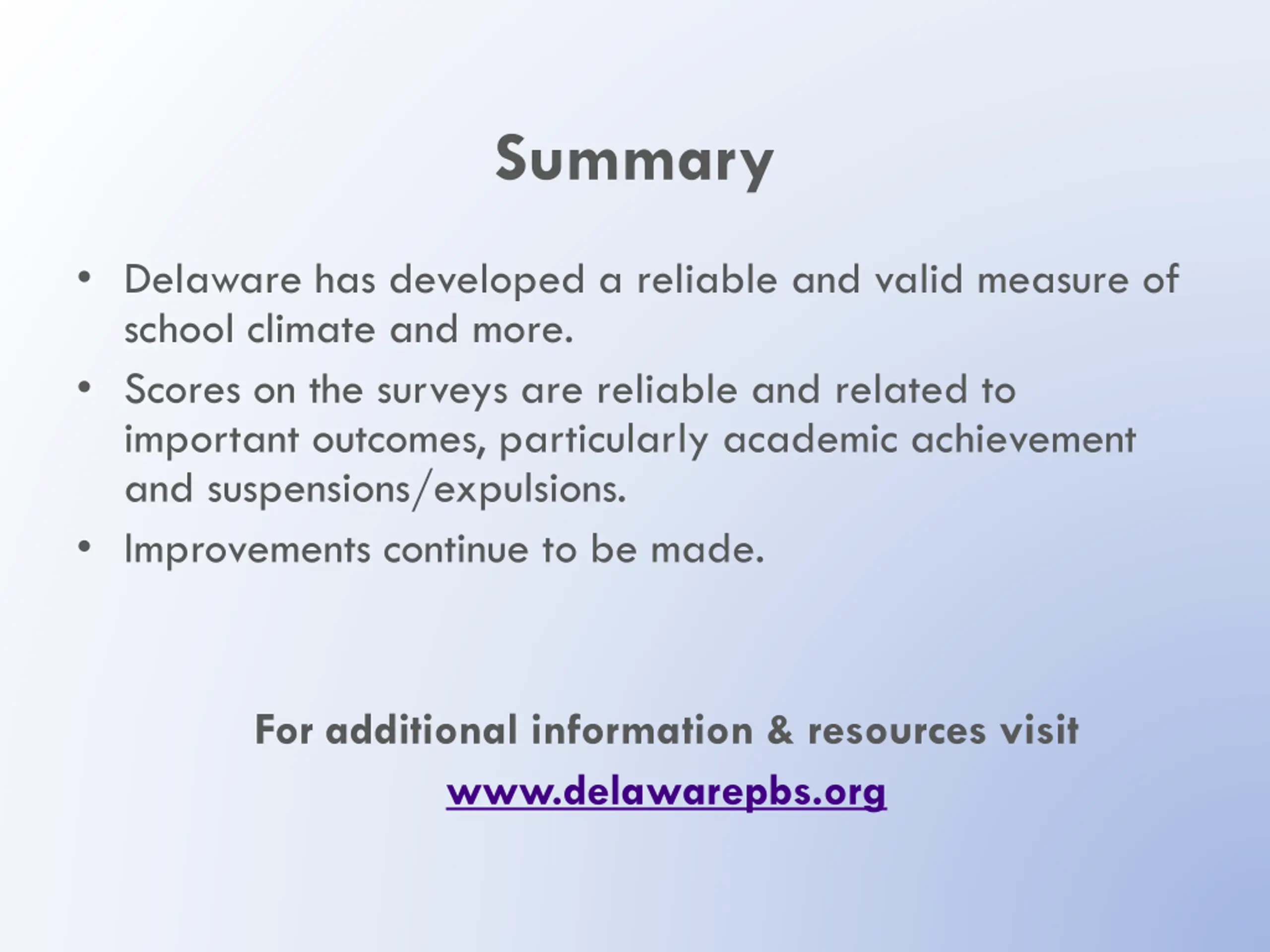 Summary

• Delaware has developed a reliable and valid measure of school climate and more.
• Scores on the surveys are reliable and related to important outcomes, particularly academic achievement and suspensions/expulsions.
• Improvements continue to be made.

For additional information & resources visit

www.delawarepbs.org